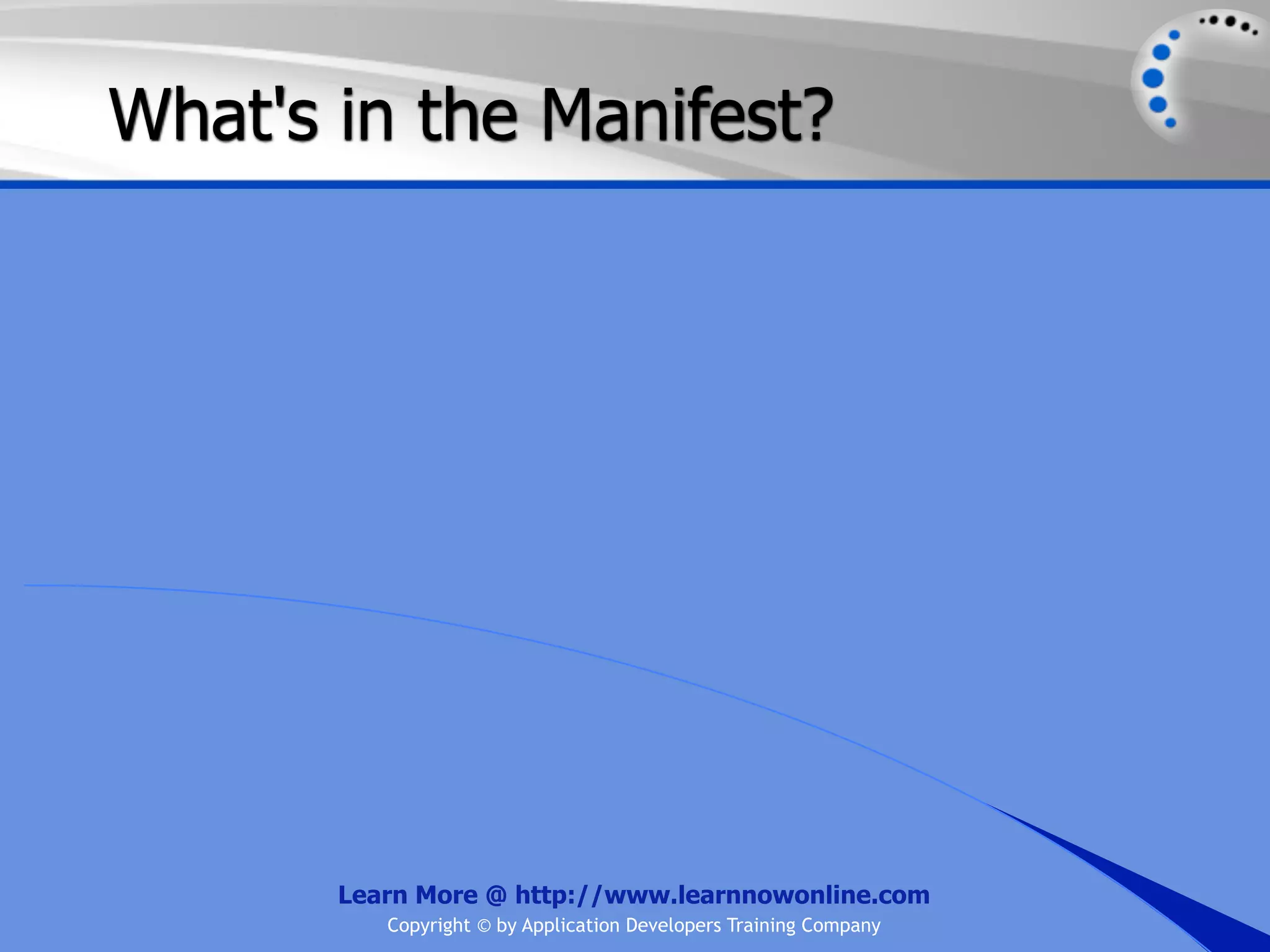 What's in the Manifest?

Learn More @ http://www.learnnowonline.com

Copyright © by Application Developers Training Company